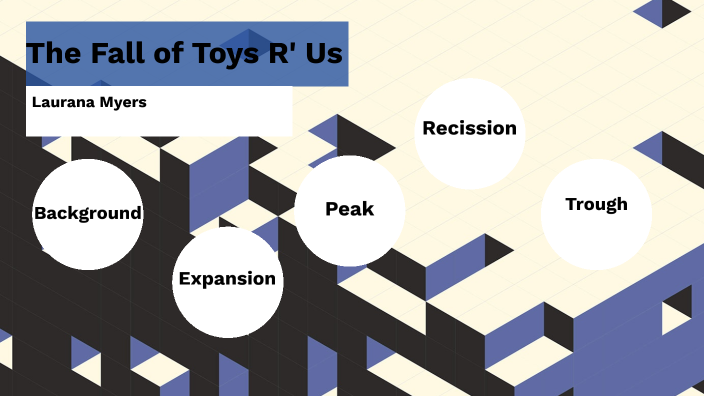 The Fall of Toys R' Us

Laurana Myers

Background

Expansion

Peak

Recission

Trough